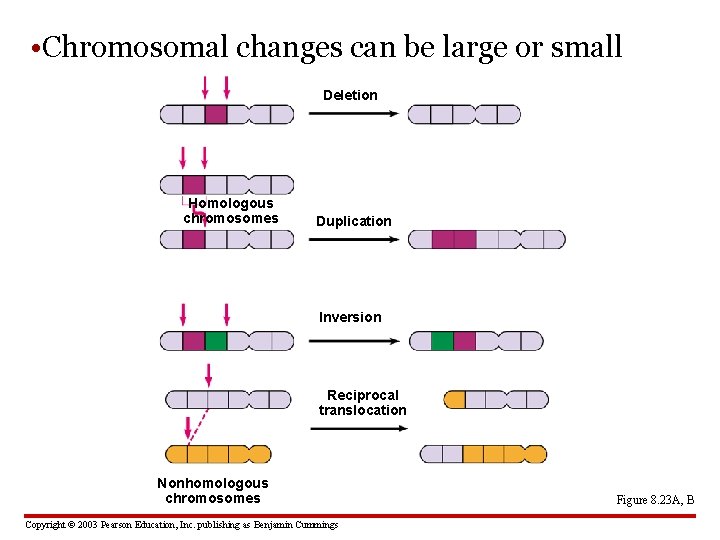 •Chromosomal changes can be large or small

Deletion

Homologous chromosomes

Duplication

Inversion

Reciprocal translocation

Nonhomologous chromosomes

Figure 8.23A, B

Copyright © 2003 Pearson Education, Inc. publishing as Benjamin Cummings